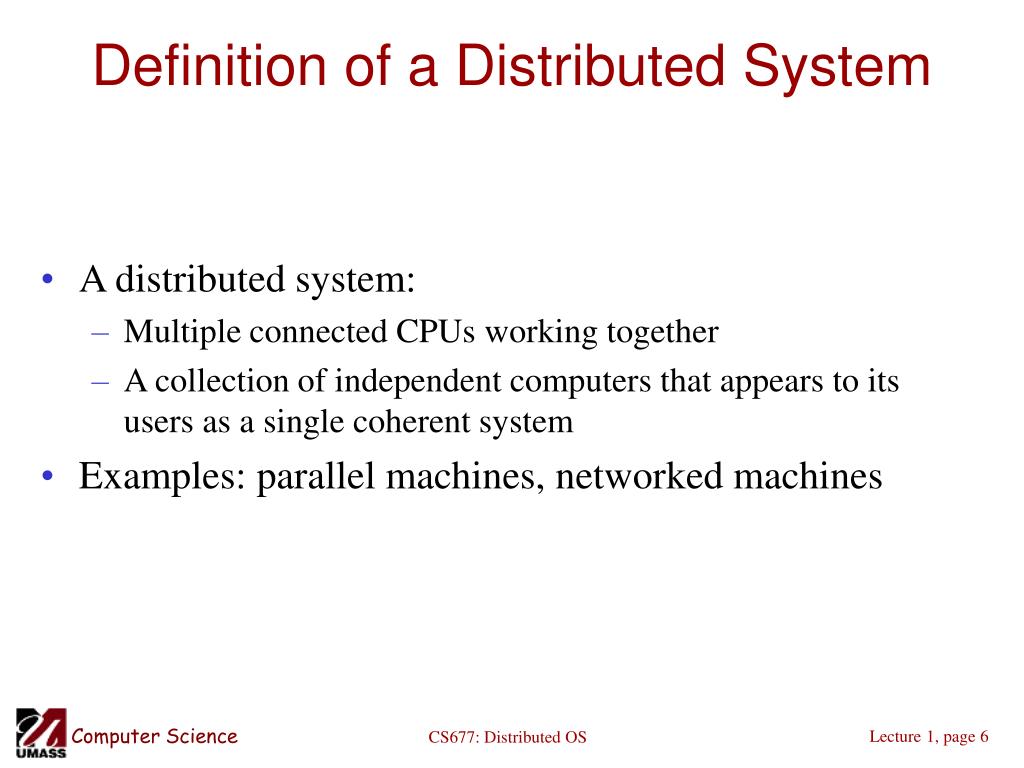 Definition of a Distributed System

• A distributed system:
  – Multiple connected CPUs working together
  – A collection of independent computers that appears to its users as a single coherent system
• Examples: parallel machines, networked machines

UMASS Computer Science

CS677: Distributed OS

Lecture 1, page 6